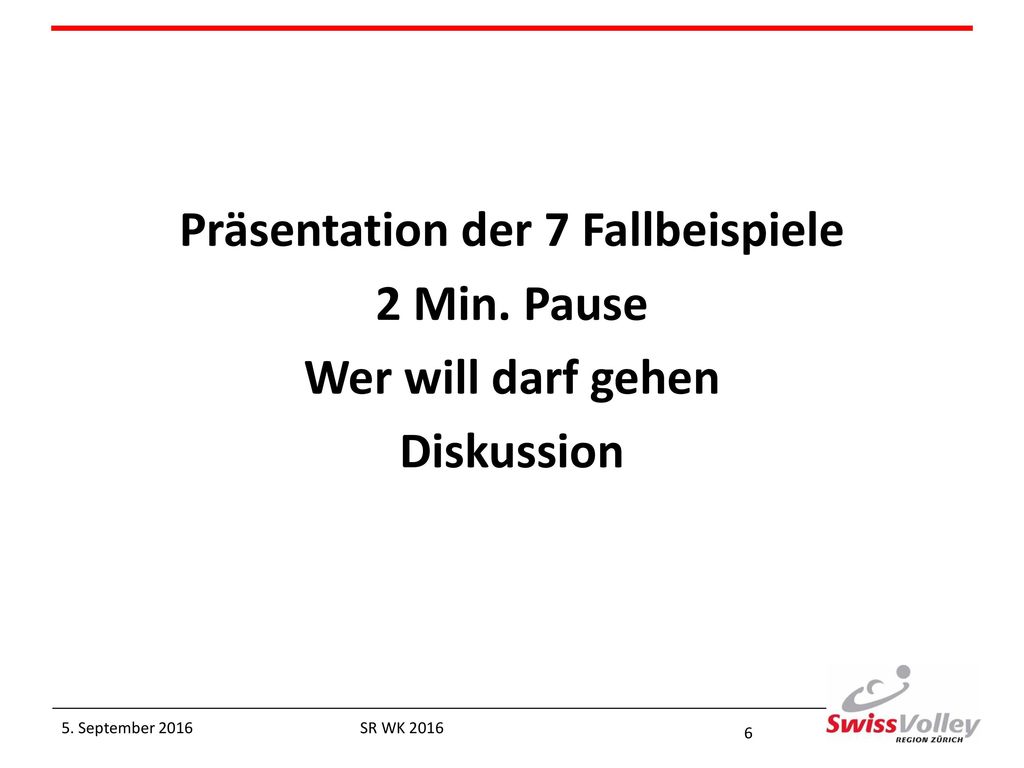 Präsentation der 7 Fallbeispiele

2 Min. Pause

Wer will darf gehen

Diskussion

5. September 2016

SR WK 2016

6

SwissVolley
REGION ZÜRICH